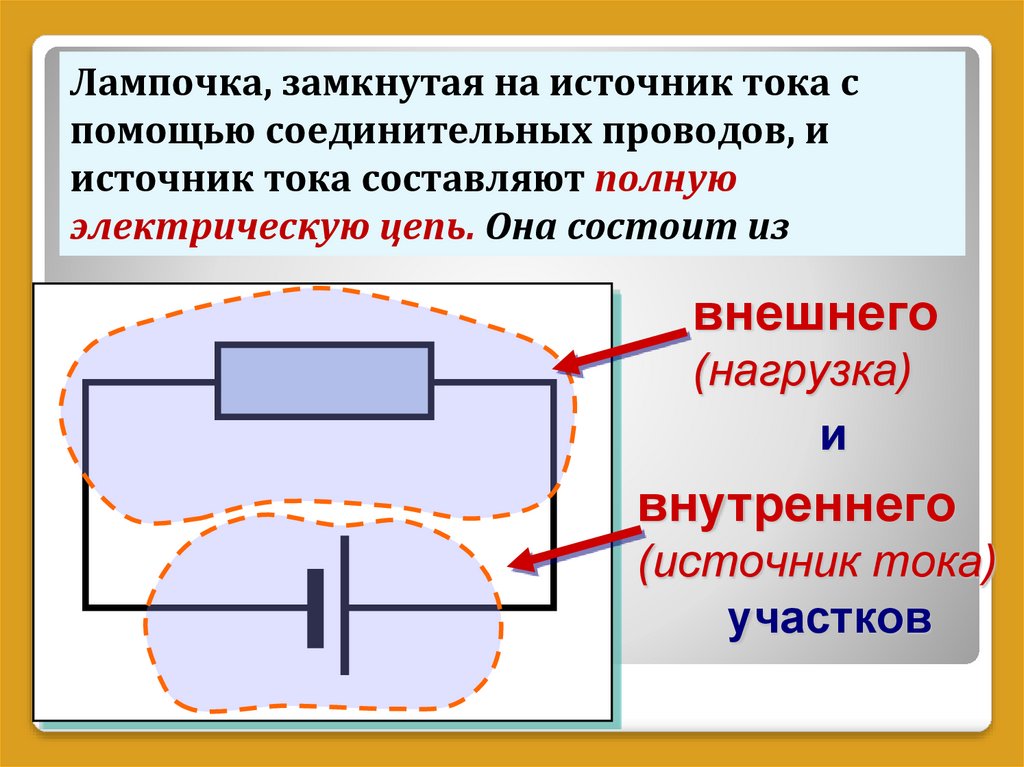 Лампочка, замкнутая на источник тока с помощью соединительных проводов, и источник тока составляют полную электрическую цепь. Она состоит из

внешнего
(нагрузка)

и

внутреннего
(источник тока)

участков